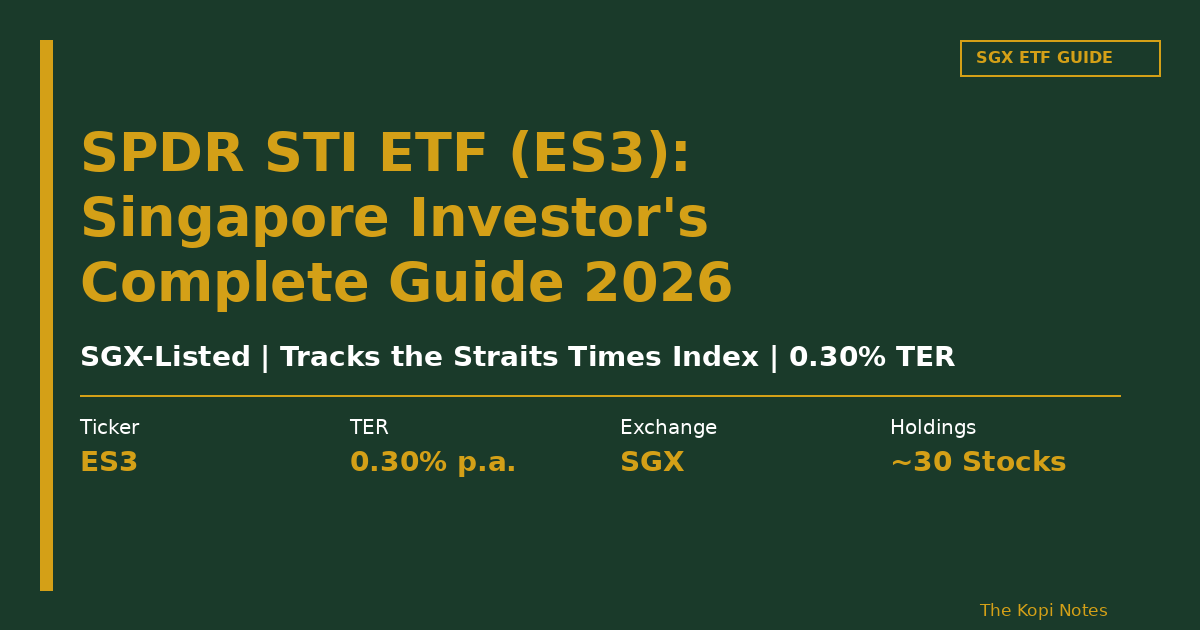 SGX ETF GUIDE

SPDR STI ETF (ES3): Singapore Investor's Complete Guide 2026

SGX-Listed | Tracks the Straits Times Index | 0.30% TER

Ticker
ES3

TER
0.30% p.a.

Exchange
SGX

Holdings
~30 Stocks

The Kopi Notes